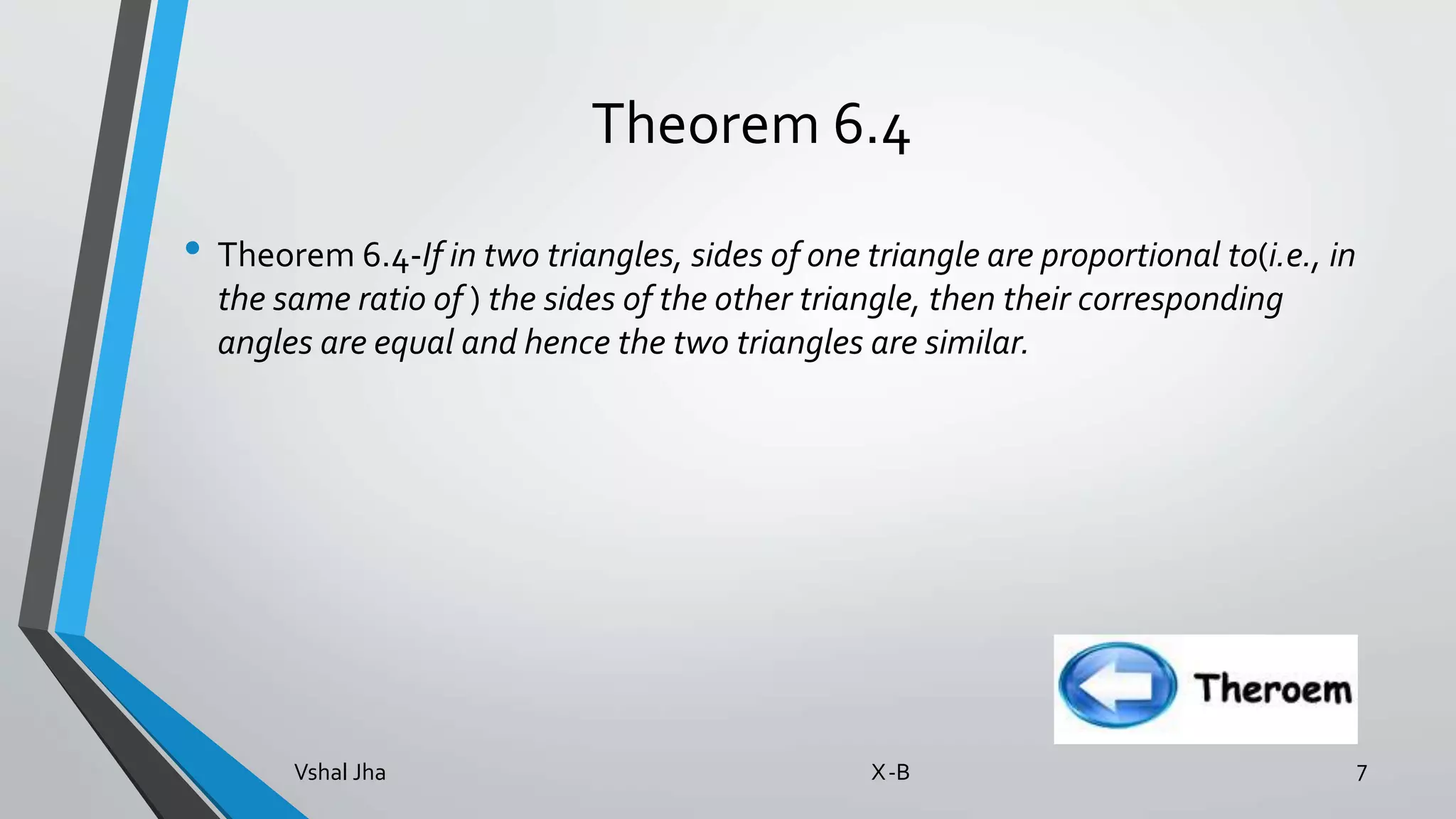 Theorem 6.4

• Theorem 6.4-If in two triangles, sides of one triangle are proportional to(i.e., in the same ratio of ) the sides of the other triangle, then their corresponding angles are equal and hence the two triangles are similar.

Theroem

Vshal Jha X-B 7